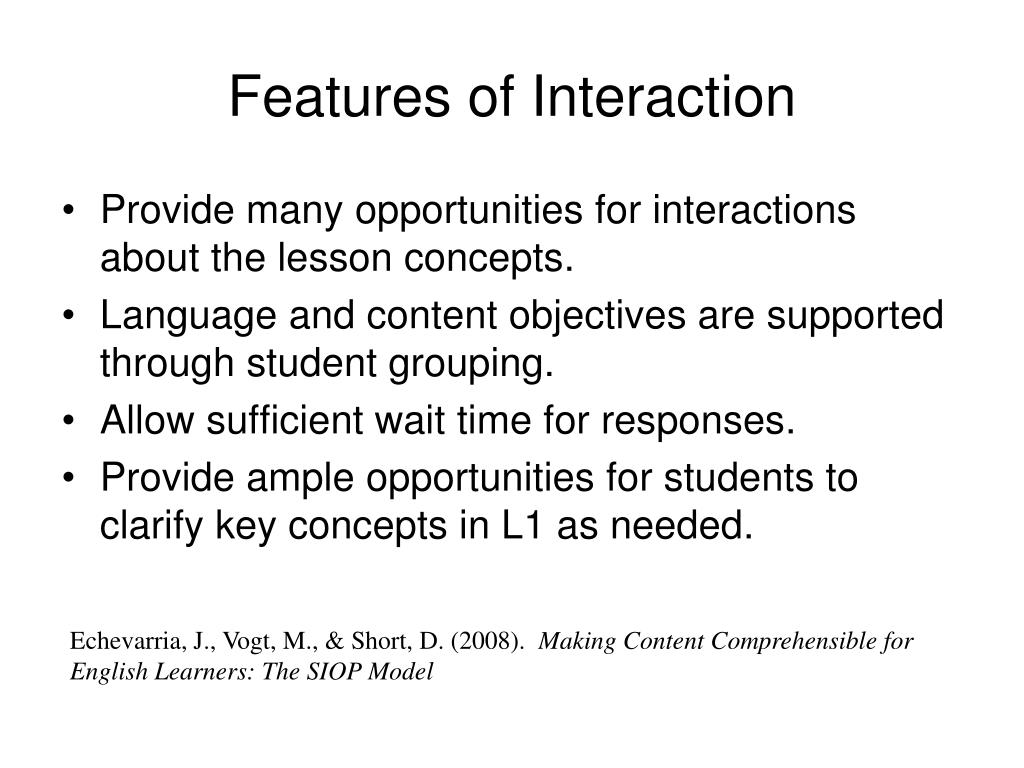 Features of Interaction

• Provide many opportunities for interactions about the lesson concepts.
• Language and content objectives are supported through student grouping.
• Allow sufficient wait time for responses.
• Provide ample opportunities for students to clarify key concepts in L1 as needed.

Echevarria, J., Vogt, M., & Short, D. (2008). Making Content Comprehensible for English Learners: The SIOP Model